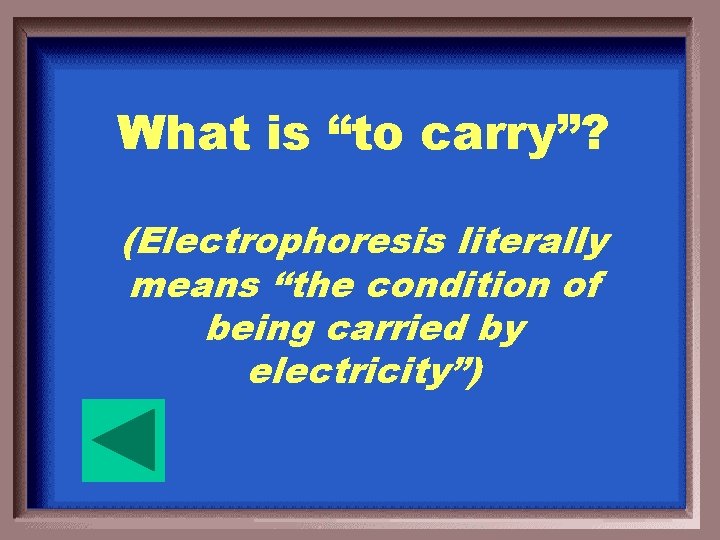 What is “to carry”?

(Electrophoresis literally means “the condition of being carried by electricity”)